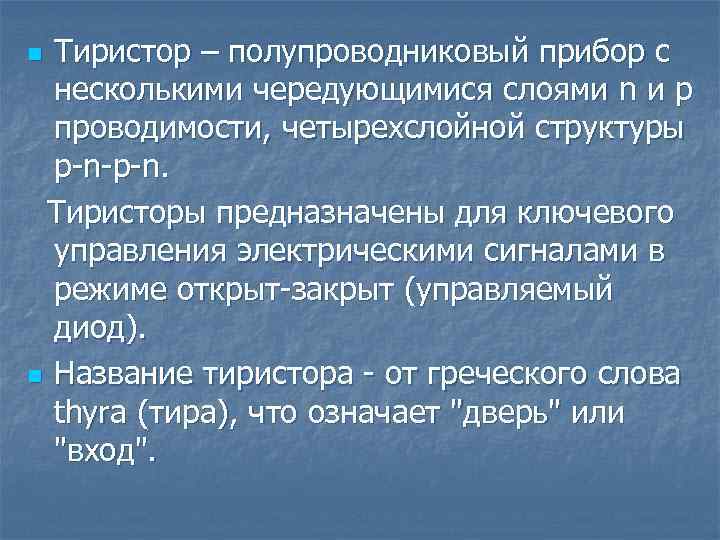 Тиристор – полупроводниковый прибор с несколькими чередующимися слоями n и p проводимости, четырехслойной структуры p-n-p-n.

Тиристоры предназначены для ключевого управления электрическими сигналами в режиме открыт-закрыт (управляемый диод).

Название тиристора - от греческого слова thyra (тира), что означает "дверь" или "вход".